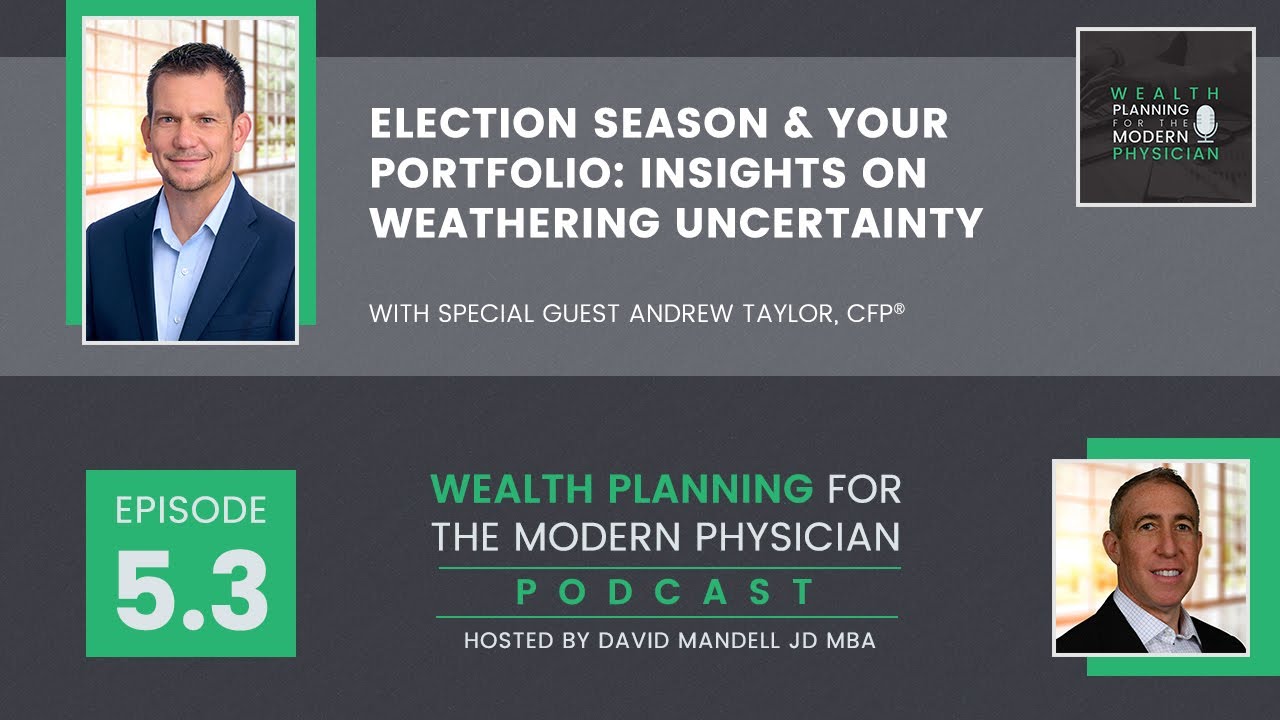 ELECTION SEASON & YOUR PORTFOLIO: INSIGHTS ON WEATHERING UNCERTAINTY

WITH SPECIAL GUEST ANDREW TAYLOR, CFP®

WEALTH PLANNING FOR THE MODERN PHYSICIAN

EPISODE
5.3

WEALTH PLANNING FOR THE MODERN PHYSICIAN
PODCAST
HOSTED BY DAVID MANDELL JD MBA